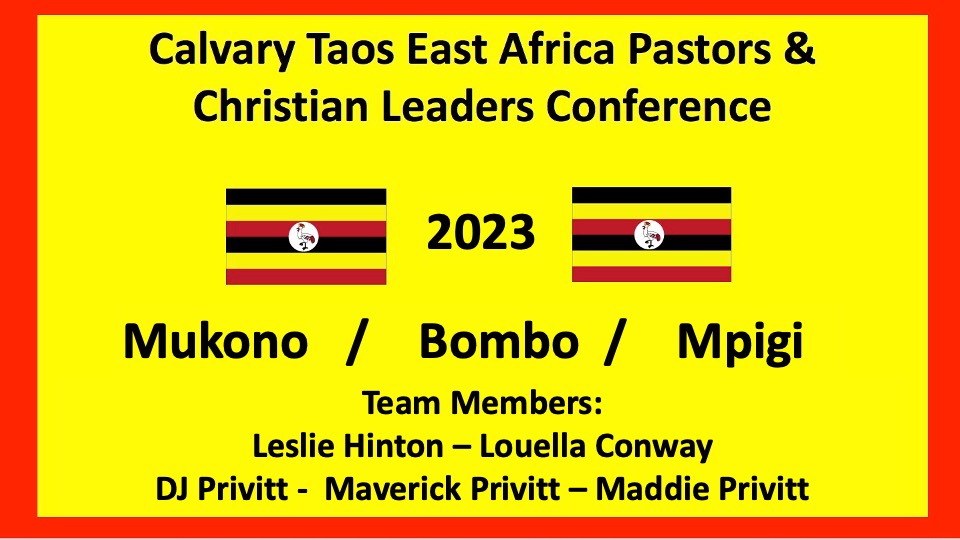 Calvary Taos East Africa Pastors & Christian Leaders Conference

2023

Mukono / Bombo / Mpigi

Team Members:
Leslie Hinton – Louella Conway
DJ Privitt - Maverick Privitt – Maddie Privitt